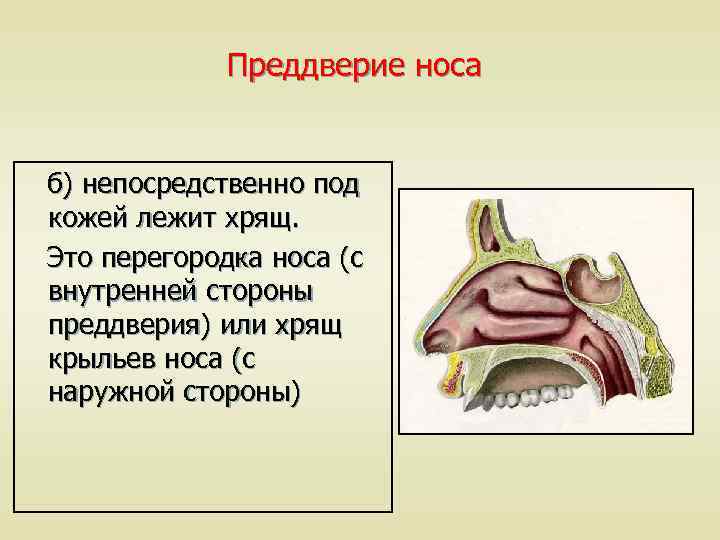 Преддверие носа

б) непосредственно под кожей лежит хрящ.

Это перегородка носа (с внутренней стороны преддверия) или хрящ крыльев носа (с наружной стороны)